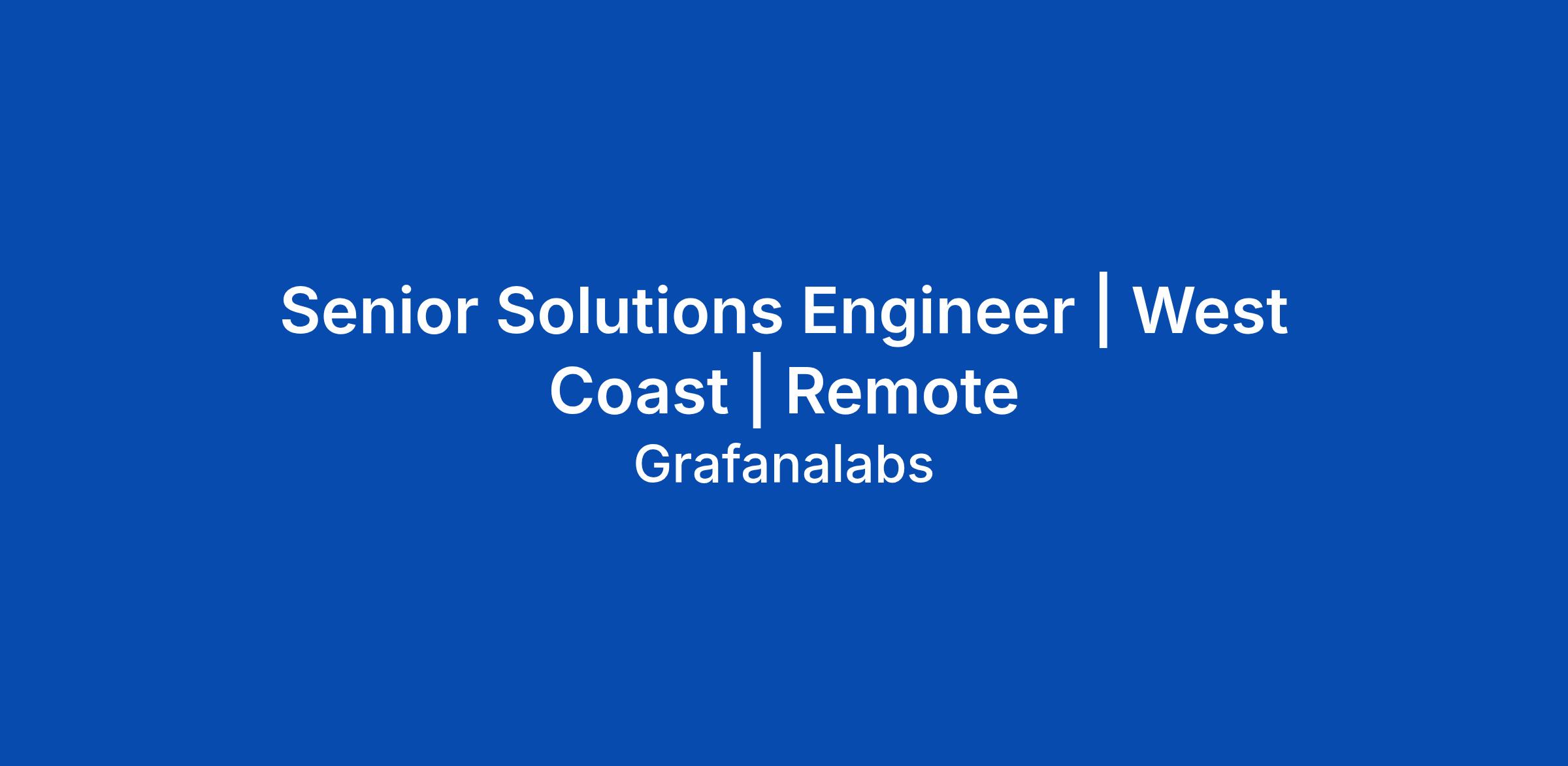 Senior Solutions Engineer | West Coast | Remote

Grafanalabs